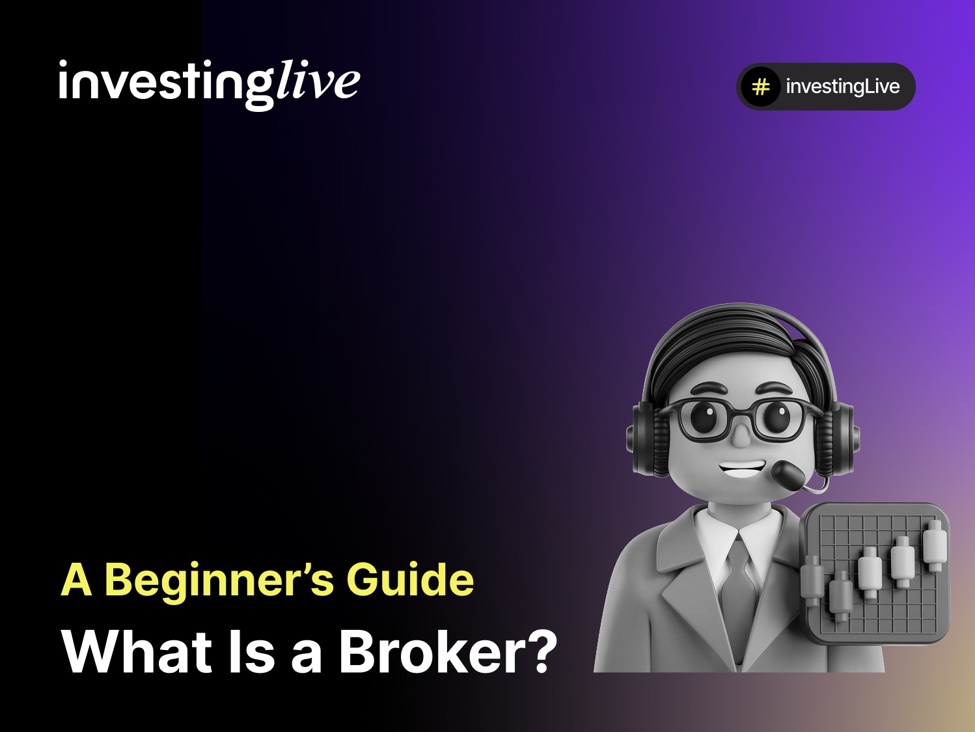 investinglive

# investingLive

A Beginner's Guide

What Is a Broker?